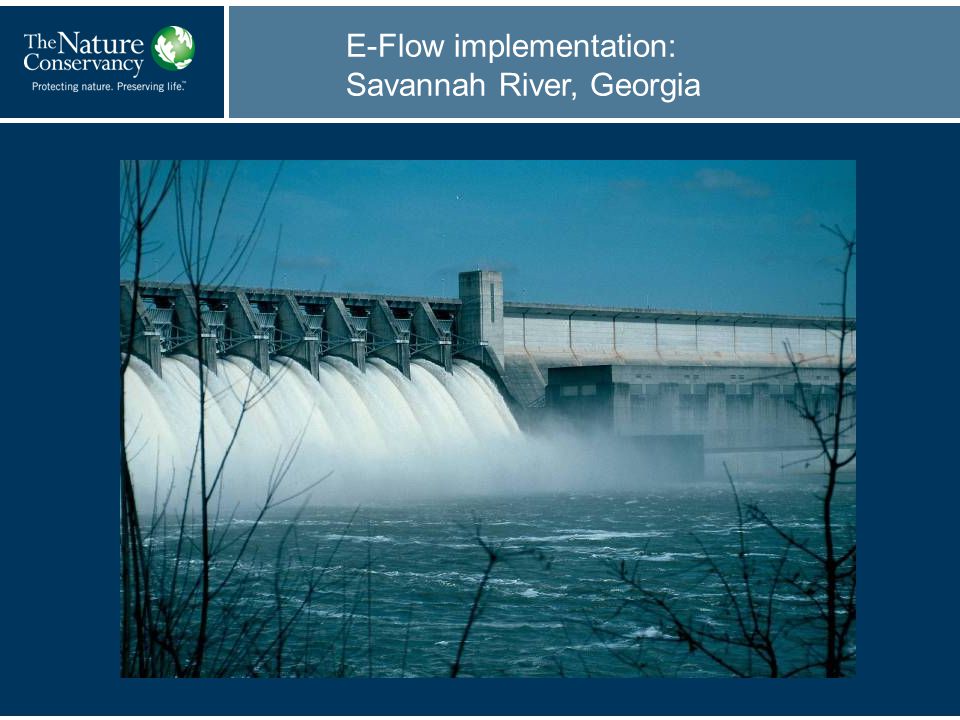 The Nature Conservancy
Protecting nature. Preserving life.™

E-Flow implementation:
Savannah River, Georgia